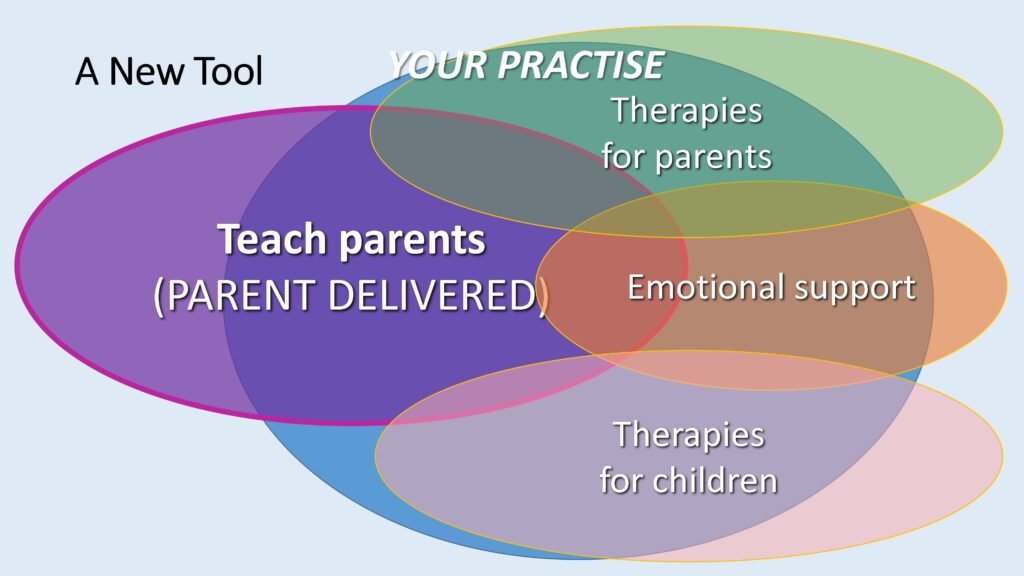 A New Tool

YOUR PRACTISE

Therapies for parents

Teach parents
(PARENT DELIVERED)

Emotional support

Therapies for children